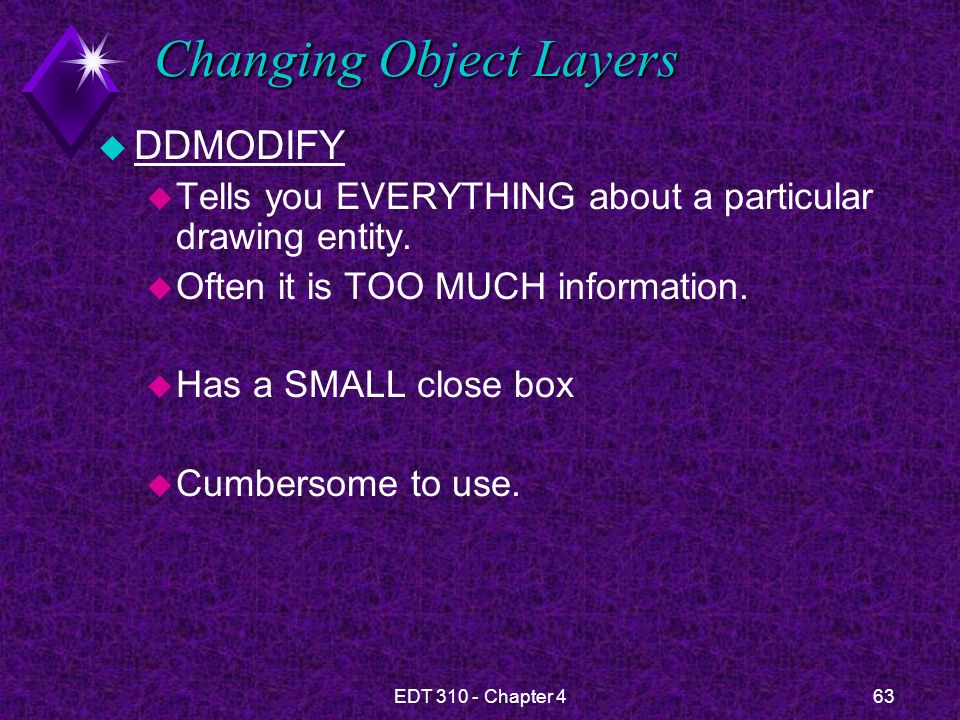 Changing Object Layers

DDMODIFY

Tells you EVERYTHING about a particular drawing entity.

Often it is TOO MUCH information.

Has a SMALL close box

Cumbersome to use.

EDT 310 - Chapter 4

63